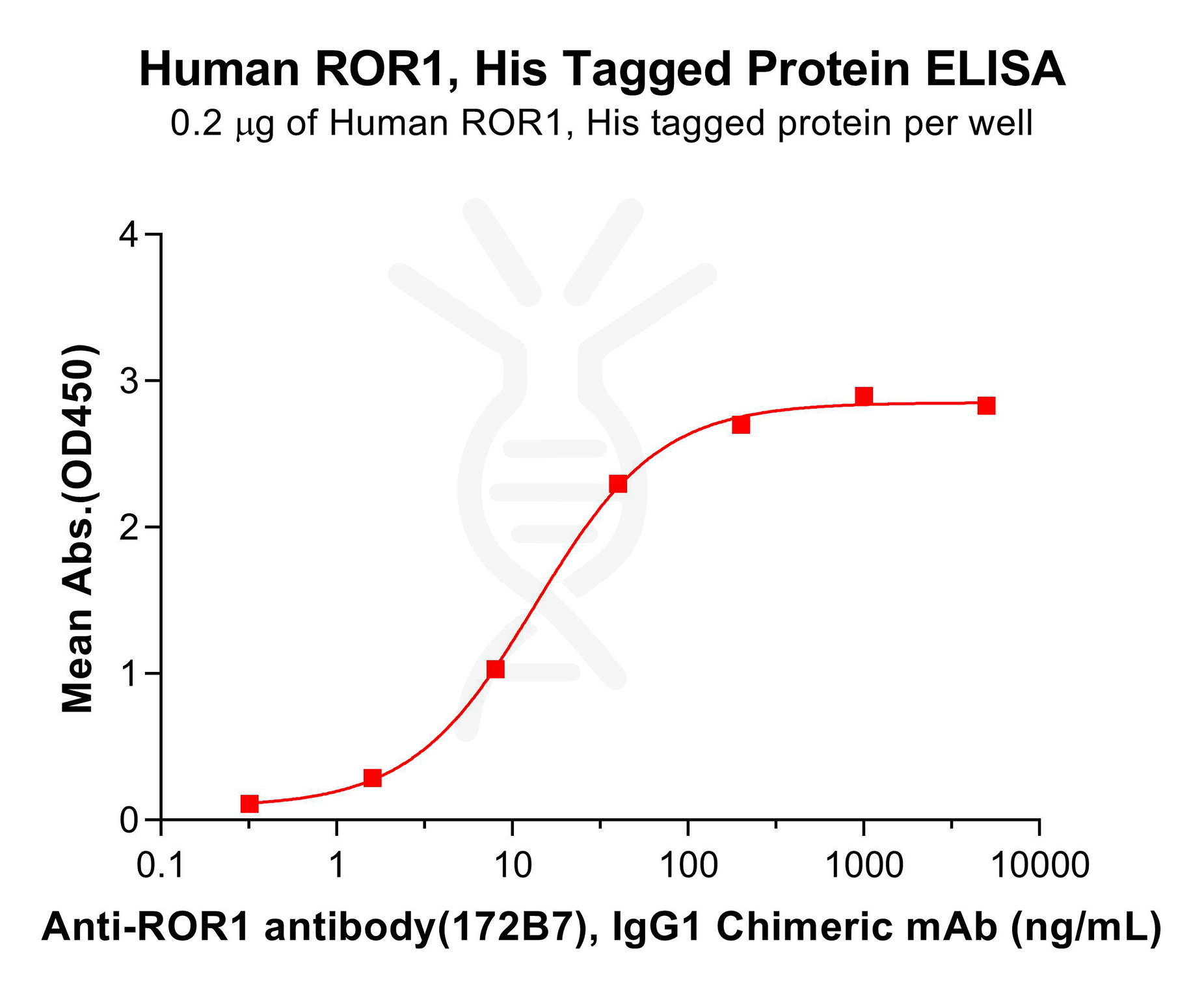 Human ROR1, His Tagged Protein ELISA

0.2 μg of Human ROR1, His tagged protein per well

Mean Abs.(OD450)

4
3
2
1
0

0.1
1
10
100
1000
10000

Anti-ROR1 antibody(172B7), IgG1 Chimeric mAb (ng/mL)